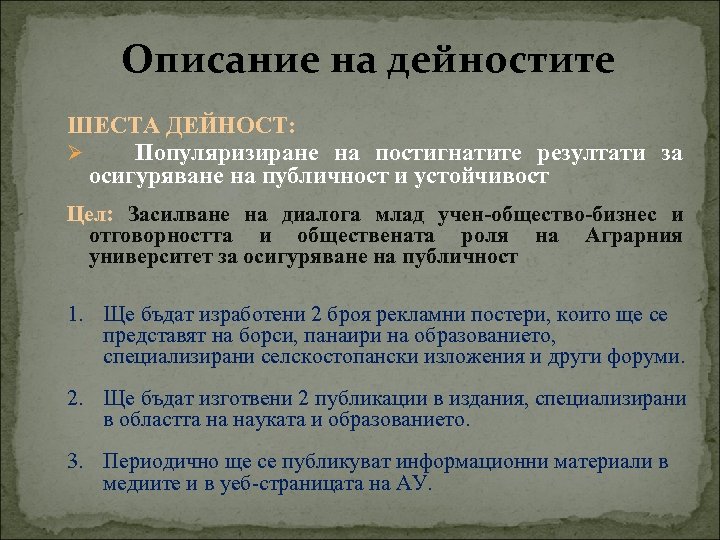 Описание на дейностите

ШЕСТА ДЕЙНОСТ:

➢ Популяризиране на постигнатите резултати за осигуряване на публичност и устойчивост

Цел: Засилване на диалога млад учен-общество-бизнес и отговорността и обществената роля на Аграрния университет за осигуряване на публичност

1. Ще бъдат изработени 2 броя рекламни постери, които ще се представят на борси, панаири на образованието, специализирани селскостопански изложения и други форуми.

2. Ще бъдат изготвени 2 публикации в издания, специализирани в областта на науката и образованието.

3. Периодично ще се публикуват информационни материали в медиите и в уеб-страницата на АУ.